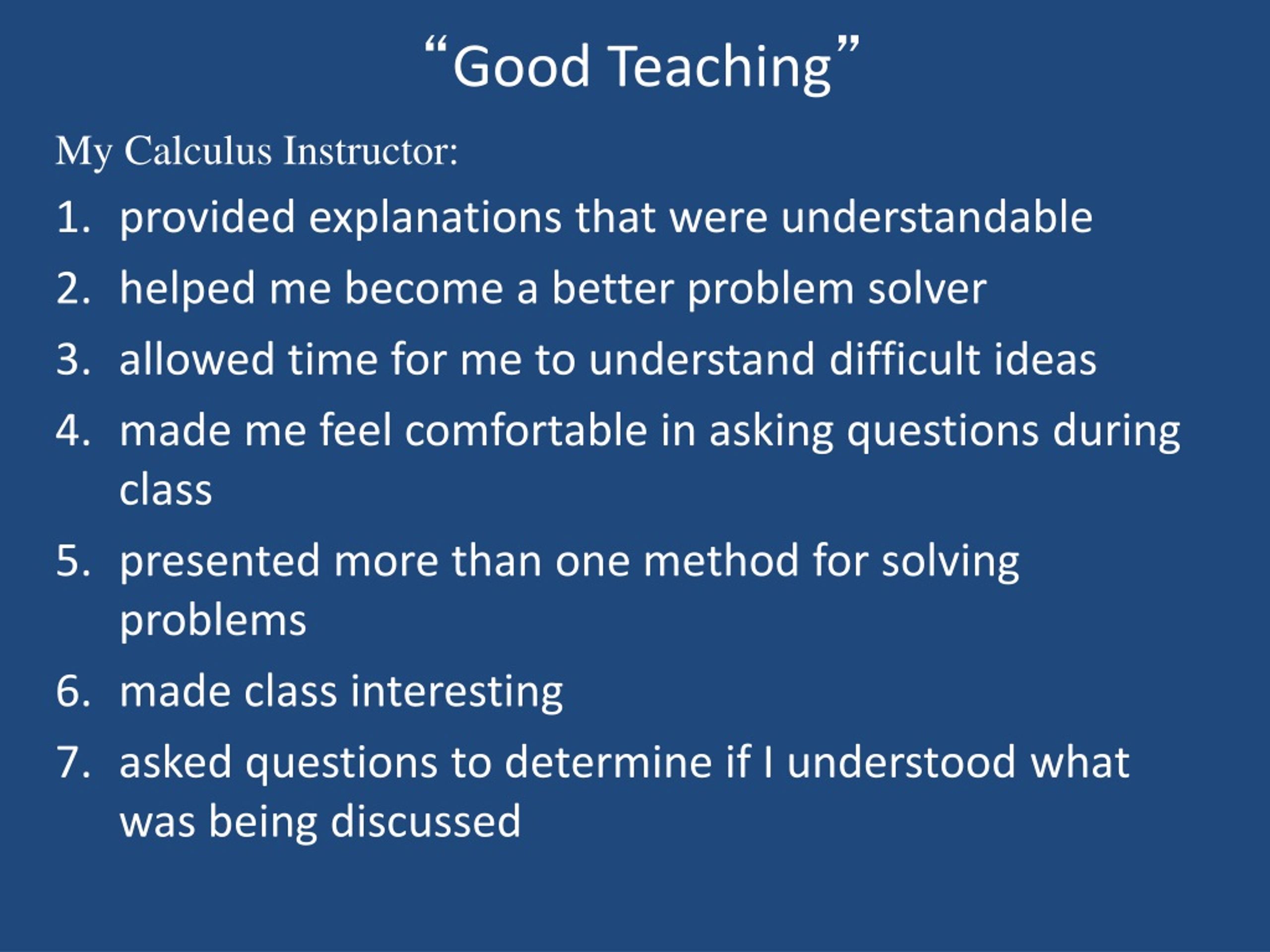 “Good Teaching”

My Calculus Instructor:

1. provided explanations that were understandable
2. helped me become a better problem solver
3. allowed time for me to understand difficult ideas
4. made me feel comfortable in asking questions during class
5. presented more than one method for solving problems
6. made class interesting
7. asked questions to determine if I understood what was being discussed